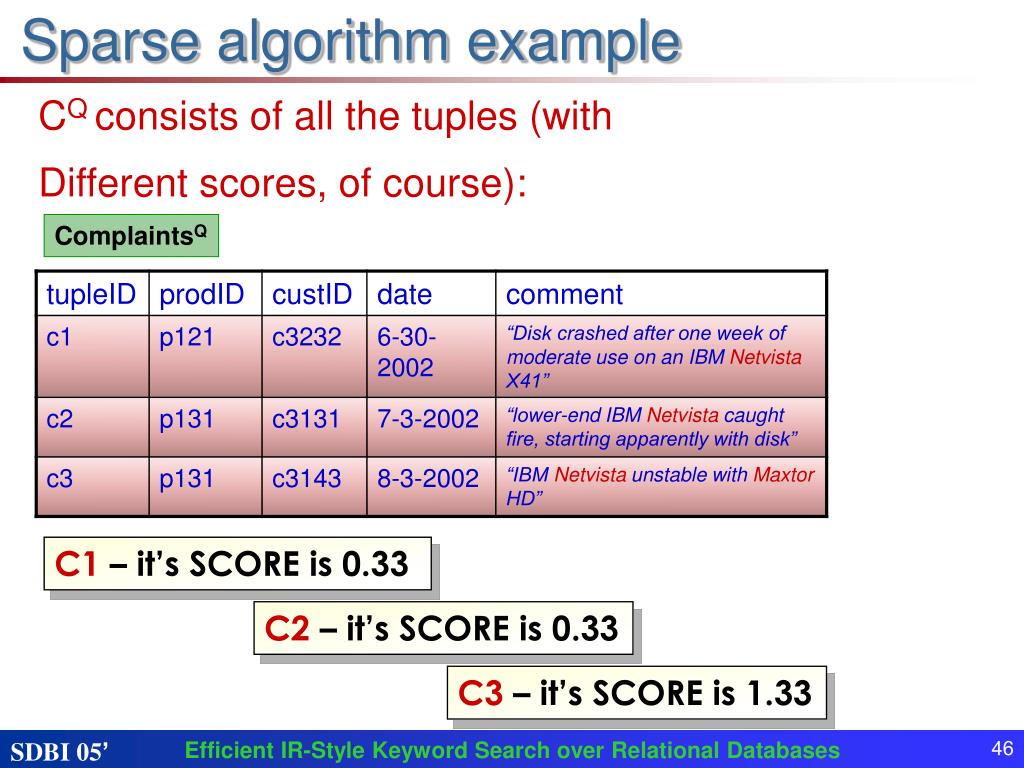 Sparse algorithm example

$C^Q$ consists of all the tuples (with Different scores, of course):

Complaints$^Q$

| tupleID | prodID | custID | date | comment |
|---|---|---|---|---|
| c1 | p121 | c3232 | 6-30-2002 | “Disk crashed after one week of moderate use on an IBM Netvista X41” |
| c2 | p131 | c3131 | 7-3-2002 | “lower-end IBM Netvista caught fire, starting apparently with disk” |
| c3 | p131 | c3143 | 8-3-2002 | “IBM Netvista unstable with Maxtor HD” |

C1 – it’s SCORE is 0.33

C2 – it’s SCORE is 0.33

C3 – it’s SCORE is 1.33

SDBI 05’

Efficient IR-Style Keyword Search over Relational Databases

46